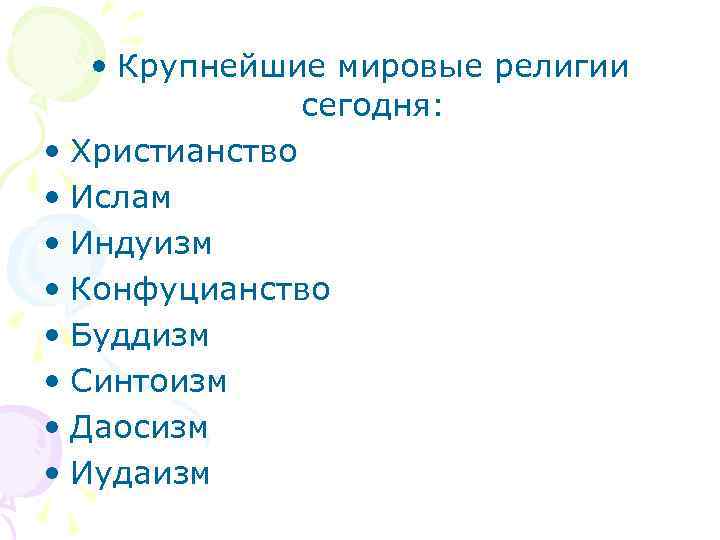 • Крупнейшие мировые религии сегодня:
• Христианство
• Ислам
• Индуизм
• Конфуцианство
• Буддизм
• Синтоизм
• Даосизм
• Иудаизм